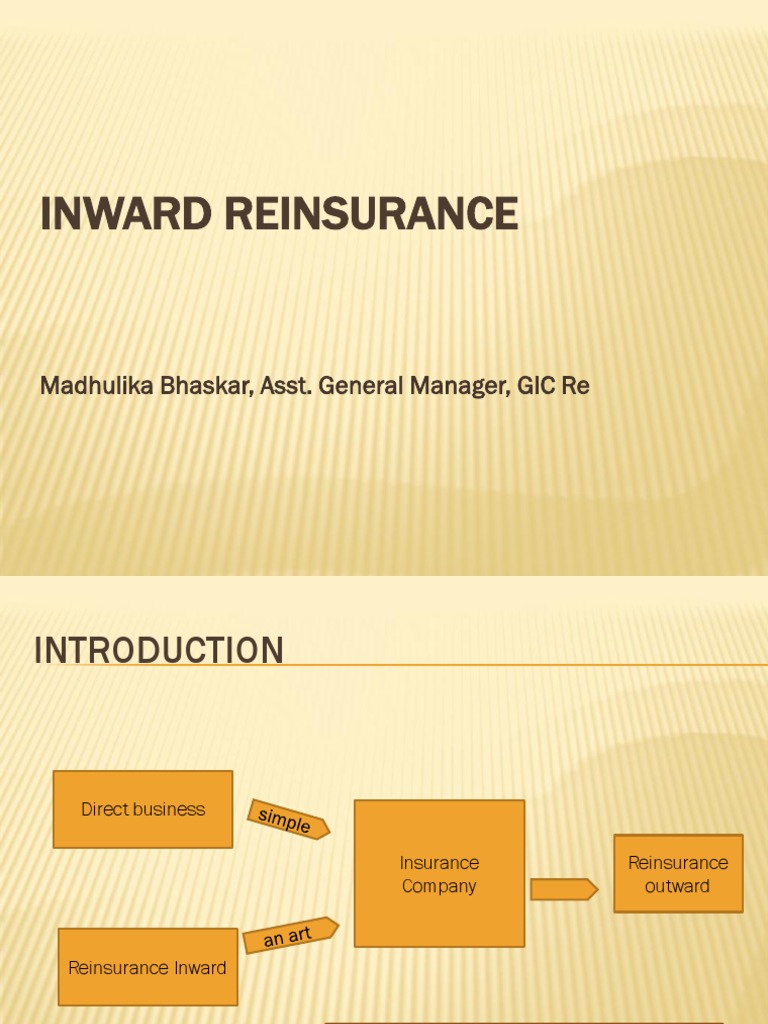 INWARD REINSURANCE

Madhulika Bhaskar, Asst. General Manager, GIC Re

INTRODUCTION

Direct business

simple

Insurance Company

Reinsurance outward

an art

Reinsurance Inward